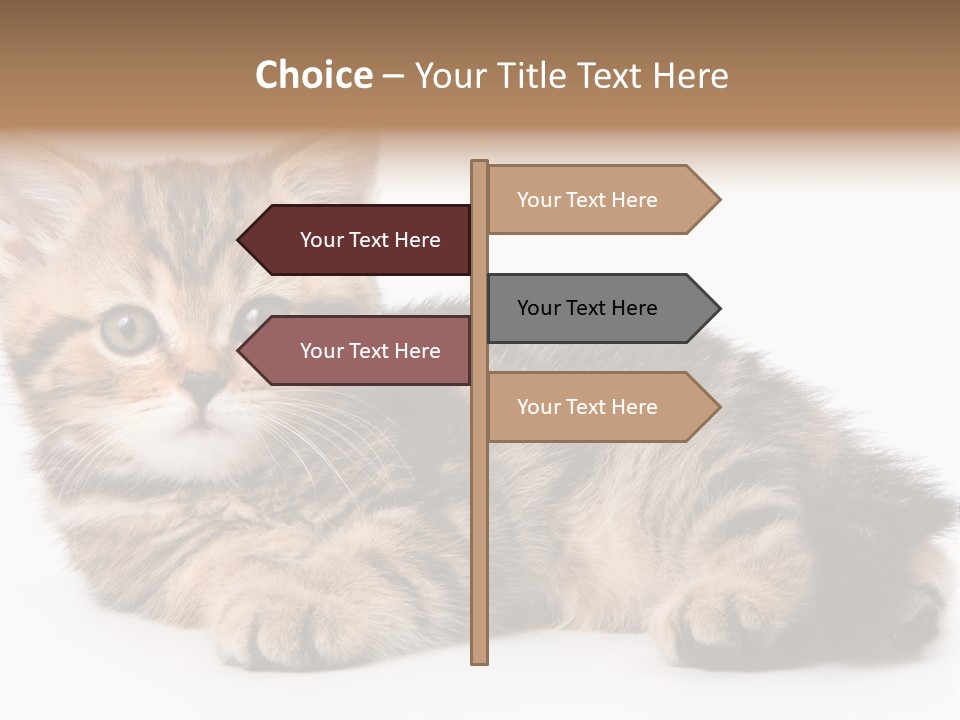 Choice – Your Title Text Here

Your Text Here

Your Text Here

Your Text Here

Your Text Here

Your Text Here